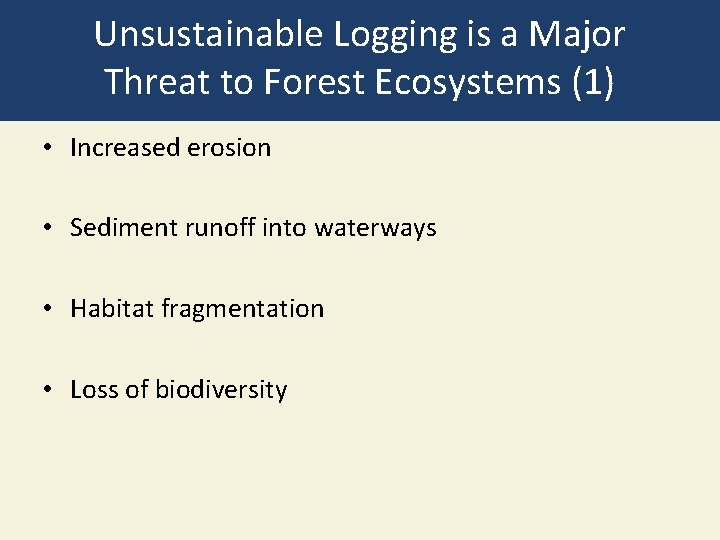 Unsustainable Logging is a Major Threat to Forest Ecosystems (1)

• Increased erosion

• Sediment runoff into waterways

• Habitat fragmentation

• Loss of biodiversity